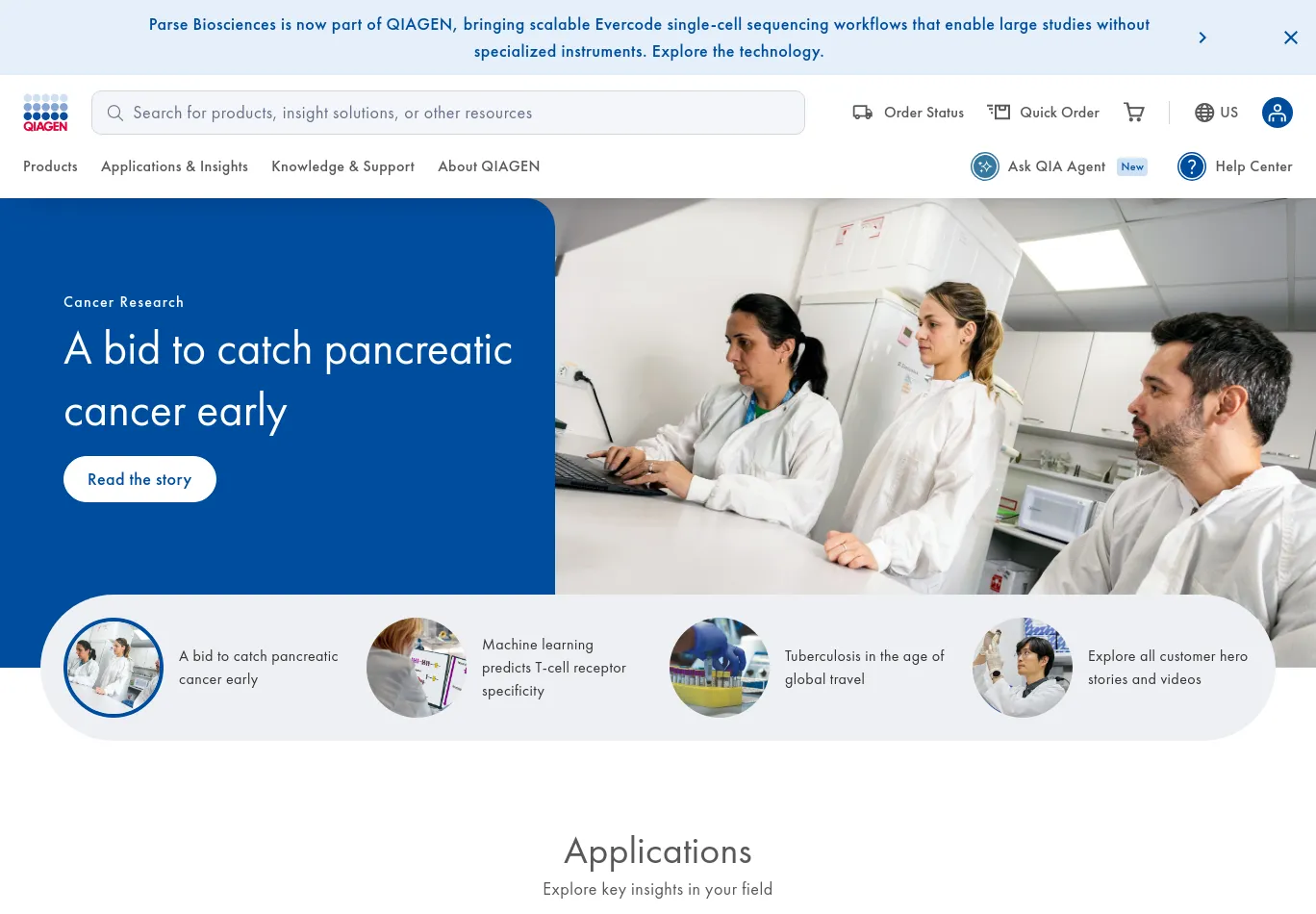 Parse Biosciences is now part of QIAGEN, bringing scalable Evercode single-cell sequencing workflows that enable large studies without specialized instruments. Explore the technology.

QIAGEN

Search for products, insight solutions, or other resources

Order Status Quick Order US

Products Applications & Insights Knowledge & Support About QIAGEN

Ask QIA Agent New Help Center

Cancer Research

A bid to catch pancreatic cancer early

Read the story

A bid to catch pancreatic cancer early

Machine learning predicts T-cell receptor specificity

Tuberculosis in the age of global travel

Explore all customer hero stories and videos

Applications

Explore key insights in your field